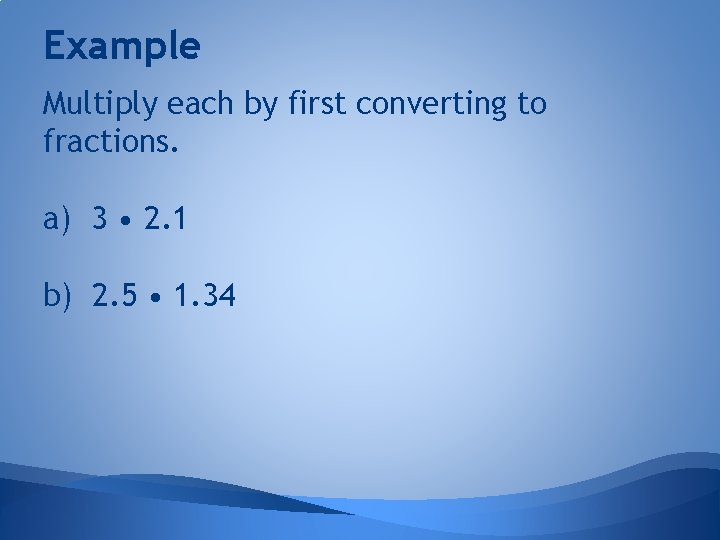 Example

Multiply each by first converting to fractions.

a) $3 \bullet 2.1$

b) $2.5 \bullet 1.34$